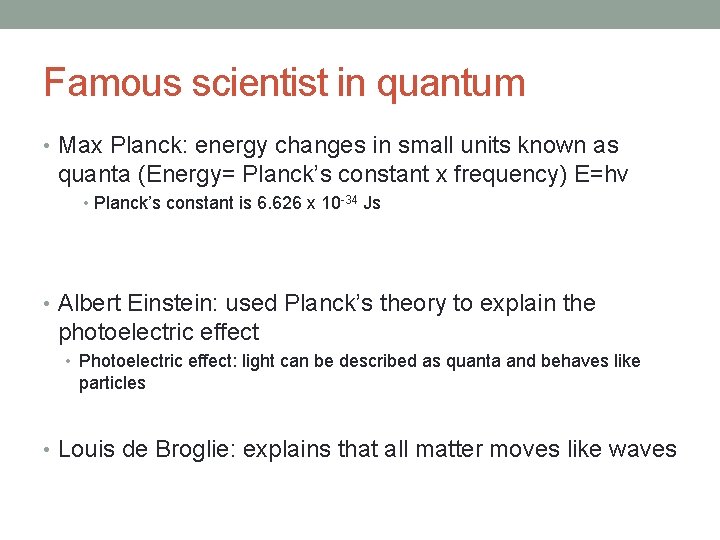 Famous scientist in quantum

• Max Planck: energy changes in small units known as quanta (Energy= Planck's constant x frequency) E=hv

• Planck's constant is 6.626 x $10^{-34}$ Js

• Albert Einstein: used Planck's theory to explain the photoelectric effect

• Photoelectric effect: light can be described as quanta and behaves like particles

• Louis de Broglie: explains that all matter moves like waves